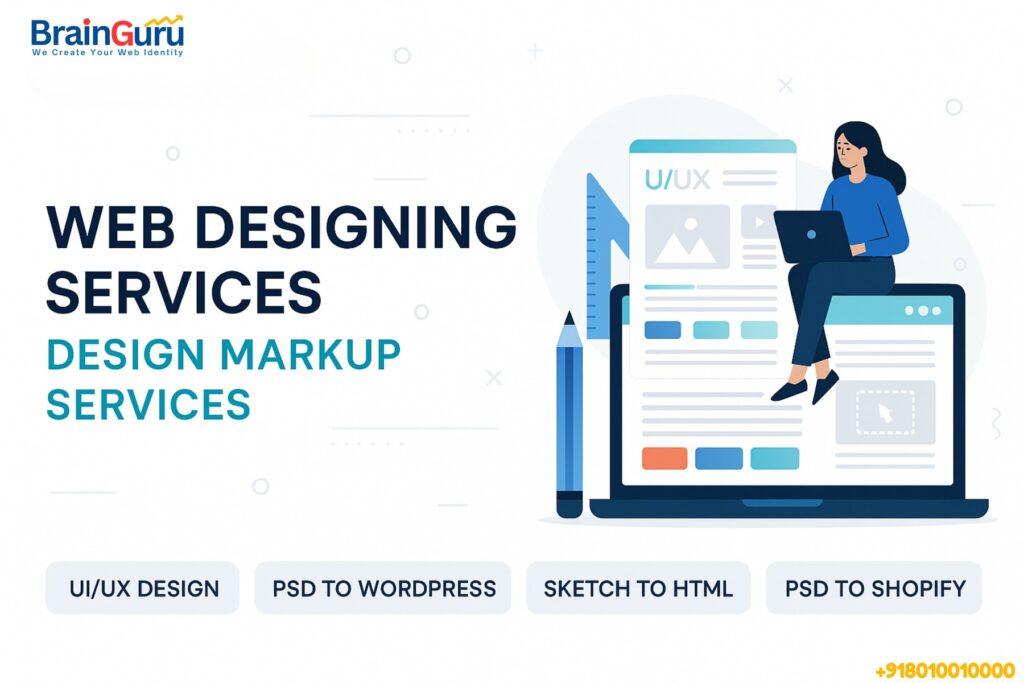 BrainGuru
We Create Your Web Identity

WEB DESIGNING SERVICES
DESIGN MARKUP SERVICES

U/UX

UI/UX DESIGN
PSD TO WORDPRESS
SKETCH TO HTML
PSD TO SHOPIFY

+918010010000